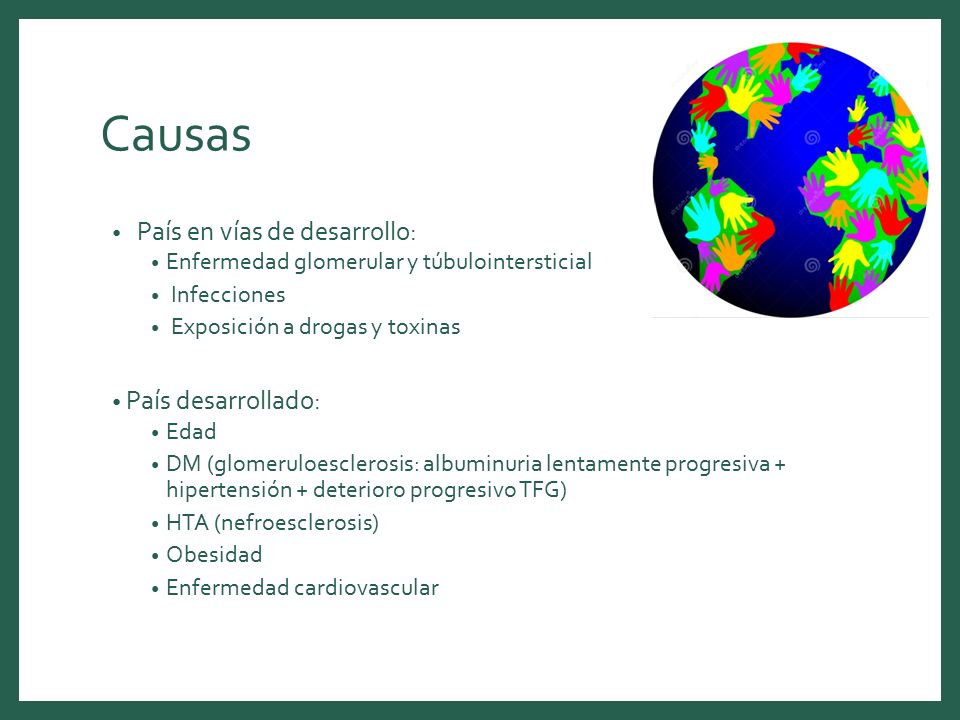 Causas

• País en vías de desarrollo:
  • Enfermedad glomerular y túbulointersticial
  • Infecciones
  • Exposición a drogas y toxinas

• País desarrollado:
  • Edad
  • DM (glomeruloesclerosis: albuminuria lentamente progresiva + hipertensión + deterioro progresivo TFG)
  • HTA (nefroesclerosis)
  • Obesidad
  • Enfermedad cardiovascular